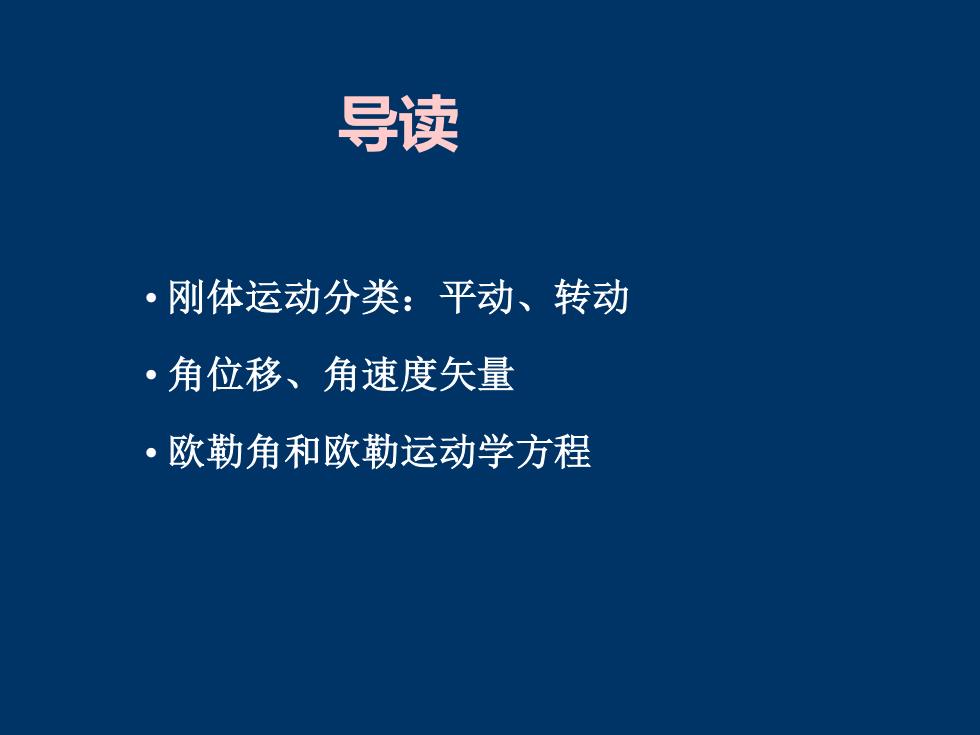 导读

• 刚体运动分类：平动、转动

• 角位移、角速度矢量

• 欧勒角和欧勒运动学方程